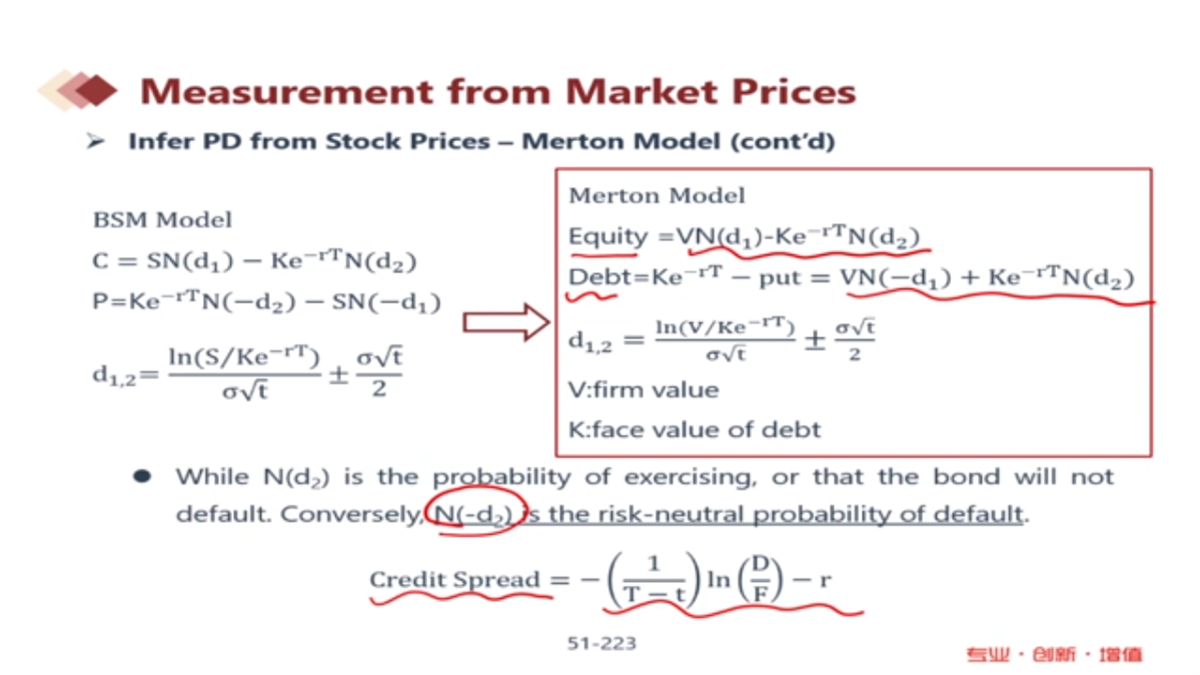 Measurement from Market Prices

➢ Infer PD from Stock Prices – Merton Model (cont'd)

BSM Model

$C = SN(d_1) - Ke^{-rT}N(d_2)$

$P = Ke^{-rT}N(-d_2) - SN(-d_1)$

$d_{1,2} = \frac{\ln(S/Ke^{-rT})}{\sigma\sqrt{t}} \pm \frac{\sigma\sqrt{t}}{2}$

Merton Model

Equity $= VN(d_1) - Ke^{-rT}N(d_2)$

Debt$= Ke^{-rT} - put = VN(-d_1) + Ke^{-rT}N(d_2)$

$d_{1,2} = \frac{\ln(V/Ke^{-rT})}{\sigma\sqrt{t}} \pm \frac{\sigma\sqrt{t}}{2}$

V:firm value

K:face value of debt

● While $N(d_2)$ is the probability of exercising, or that the bond will not default. Conversely, $N(-d_2)$ is the risk-neutral probability of default.

Credit Spread $= -\left(\frac{1}{T-t}\right)\ln\left(\frac{D}{F}\right) - r$

51-223

专业 · 创新 · 增值